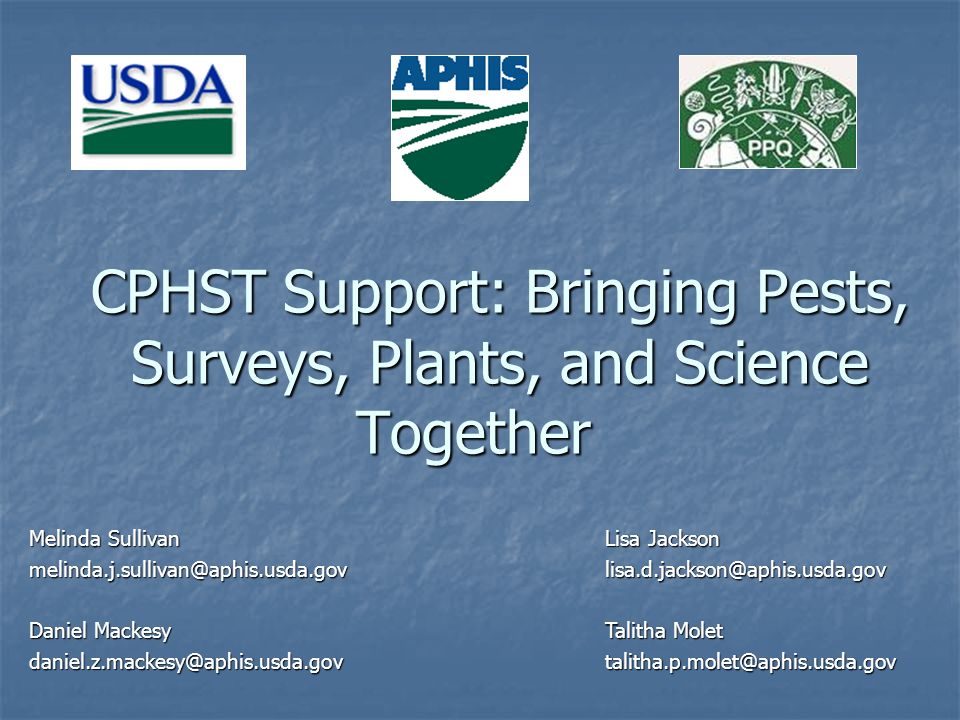 USDA

APHIS

PPQ

CPHST Support: Bringing Pests, Surveys, Plants, and Science Together

Melinda Sullivan
melinda.j.sullivan@aphis.usda.gov

Daniel Mackesy
daniel.z.mackesy@aphis.usda.gov

Lisa Jackson
lisa.d.jackson@aphis.usda.gov

Talitha Molet
talitha.p.molet@aphis.usda.gov